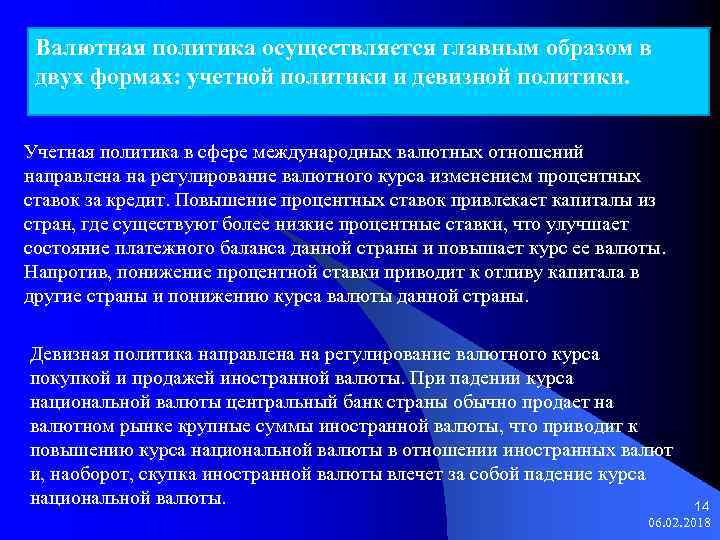 Валютная политика осуществляется главным образом в двух формах: учетной политики и девизной политики.

Учетная политика в сфере международных валютных отношений направлена на регулирование валютного курса изменением процентных ставок за кредит. Повышение процентных ставок привлекает капиталы из стран, где существуют более низкие процентные ставки, что улучшает состояние платежного баланса данной страны и повышает курс ее валюты. Напротив, понижение процентной ставки приводит к отливу капитала в другие страны и понижению курса валюты данной страны.

Девизная политика направлена на регулирование валютного курса покупкой и продажей иностранной валюты. При падении курса национальной валюты центральный банк страны обычно продает на валютном рынке крупные суммы иностранной валюты, что приводит к повышению курса национальной валюты в отношении иностранных валют и, наоборот, скупка иностранной валюты влечет за собой падение курса национальной валюты.

14
06.02.2018